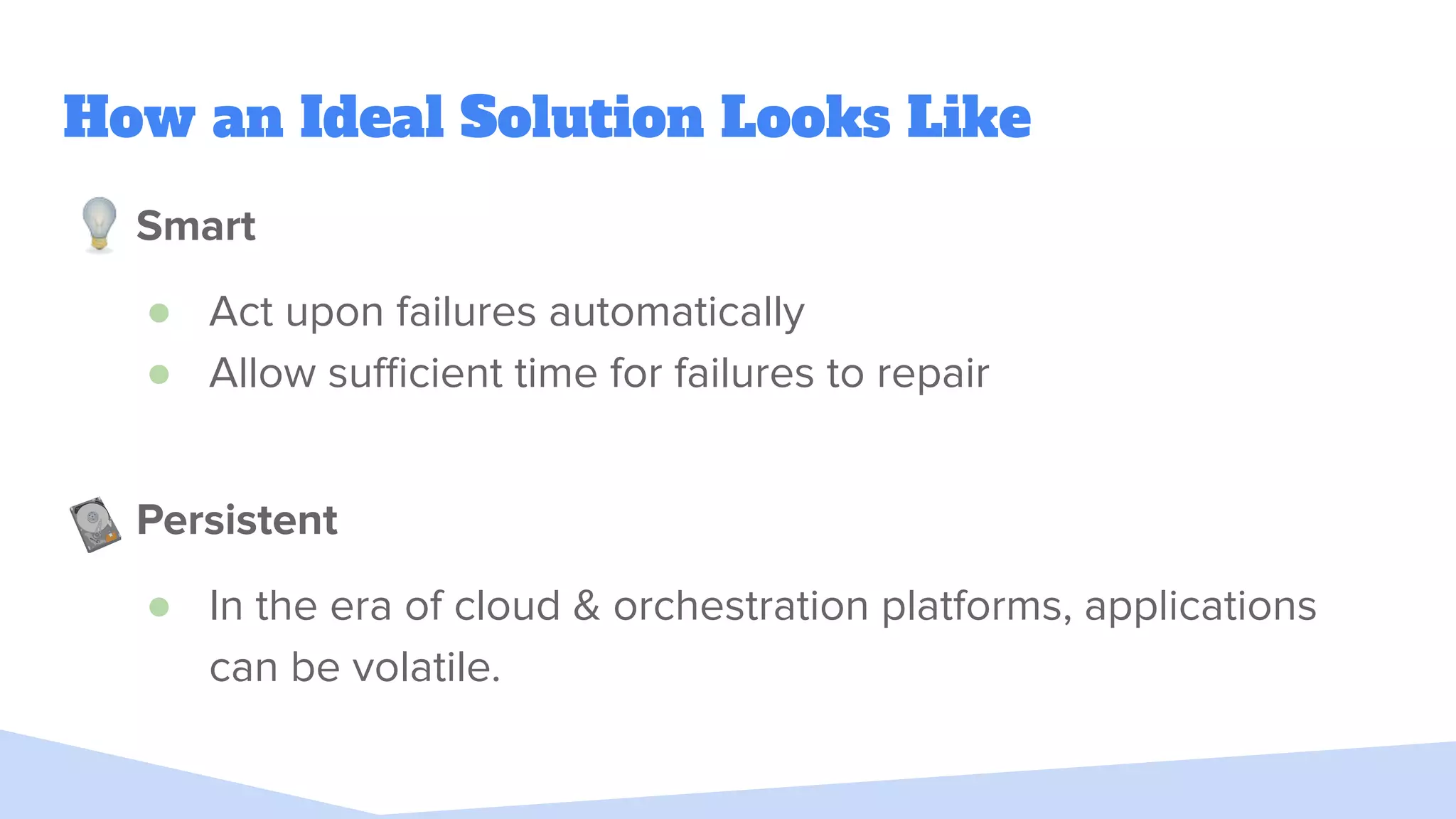 How an Ideal Solution Looks Like

Smart

- Act upon failures automatically
- Allow sufficient time for failures to repair

Persistent

- In the era of cloud & orchestration platforms, applications can be volatile.